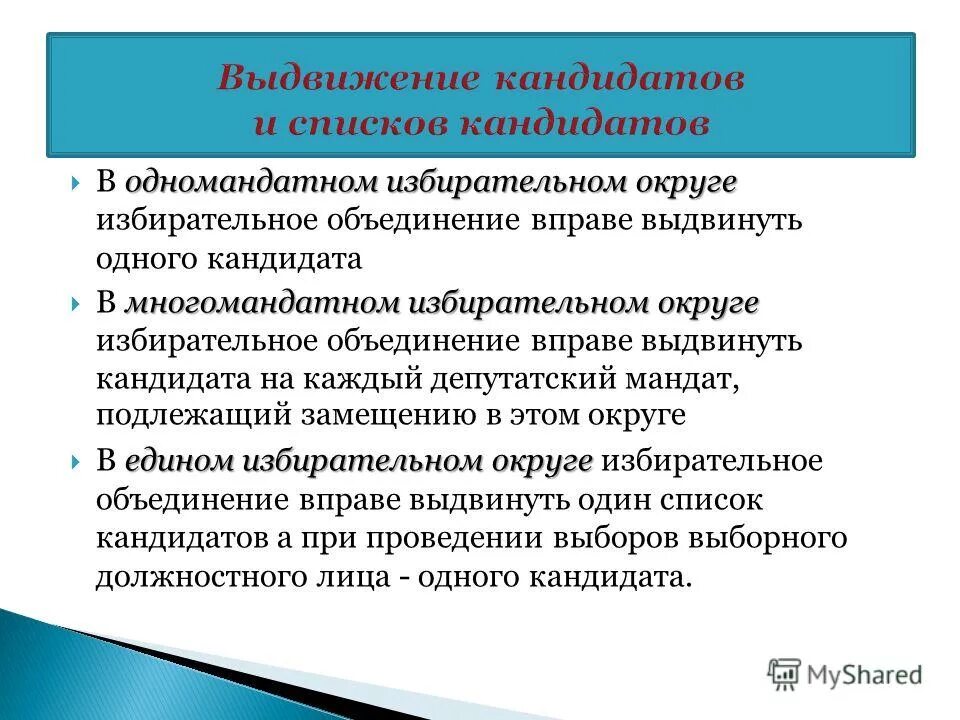 Выдвижение кандидатов и списков кандидатов

В одномандатном избирательном округе избирательное объединение вправе выдвинуть одного кандидата

В многомандатном избирательном округе избирательное объединение вправе выдвинуть кандидата на каждый депутатский мандат, подлежащий замещению в этом округе

В едином избирательном округе избирательное объединение вправе выдвинуть один список кандидатов а при проведении выборов выборного должностного лица - одного кандидата.

MyShared